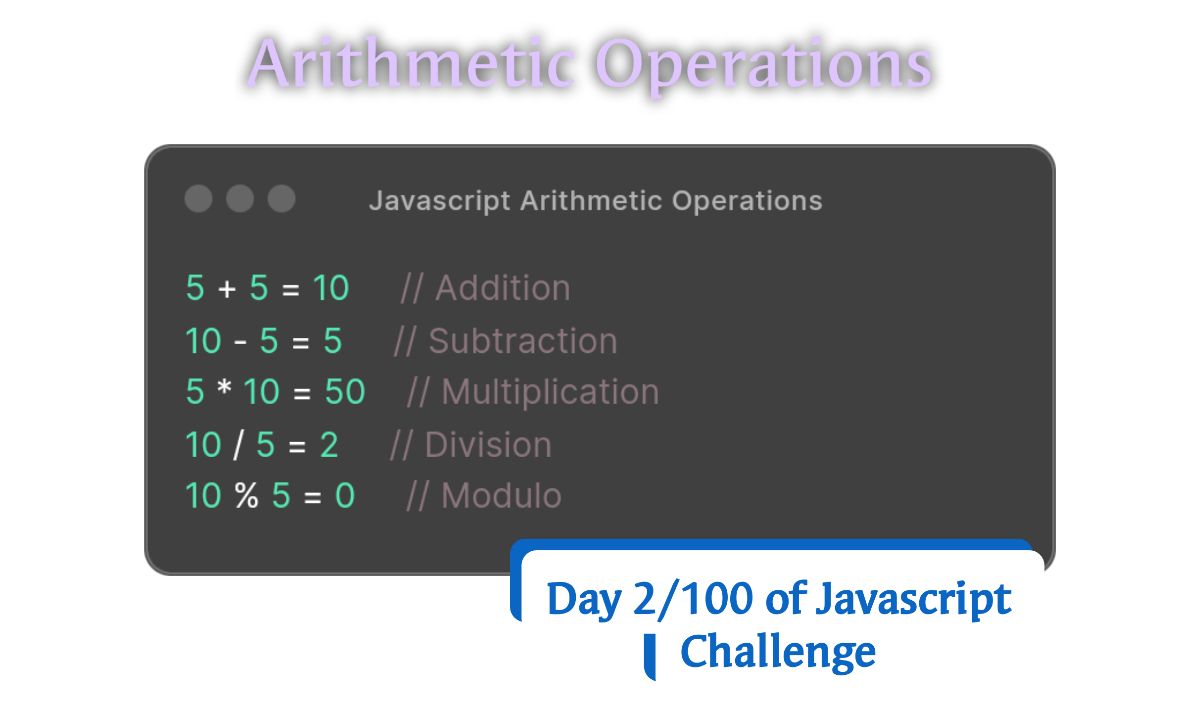 Arithmetic Operations

Javascript Arithmetic Operations

5 + 5 = 10 // Addition
10 - 5 = 5 // Subtraction
5 * 10 = 50 // Multiplication
10 / 5 = 2 // Division
10 % 5 = 0 // Modulo

Day 2/100 of Javascript Challenge